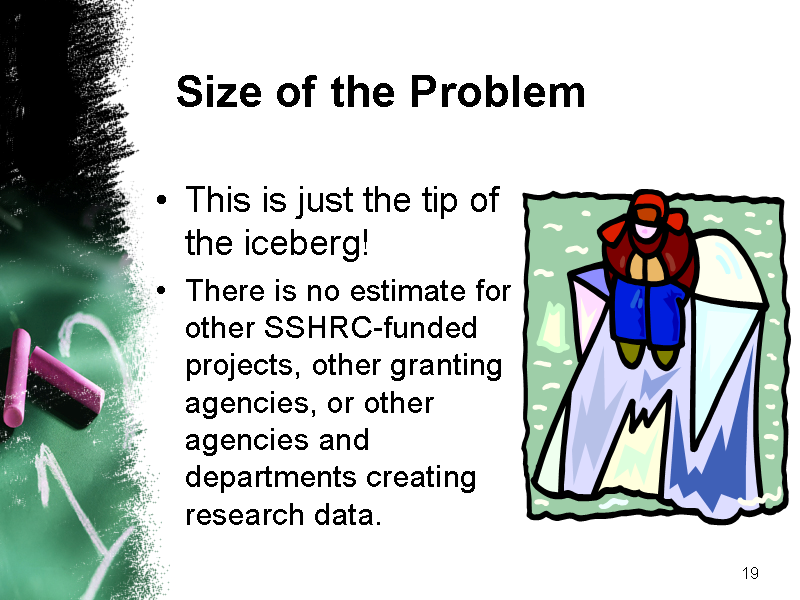 Size of the Problem

• This is just the tip of the iceberg!

• There is no estimate for other SSHRC-funded projects, other granting agencies, or other agencies and departments creating research data.

19